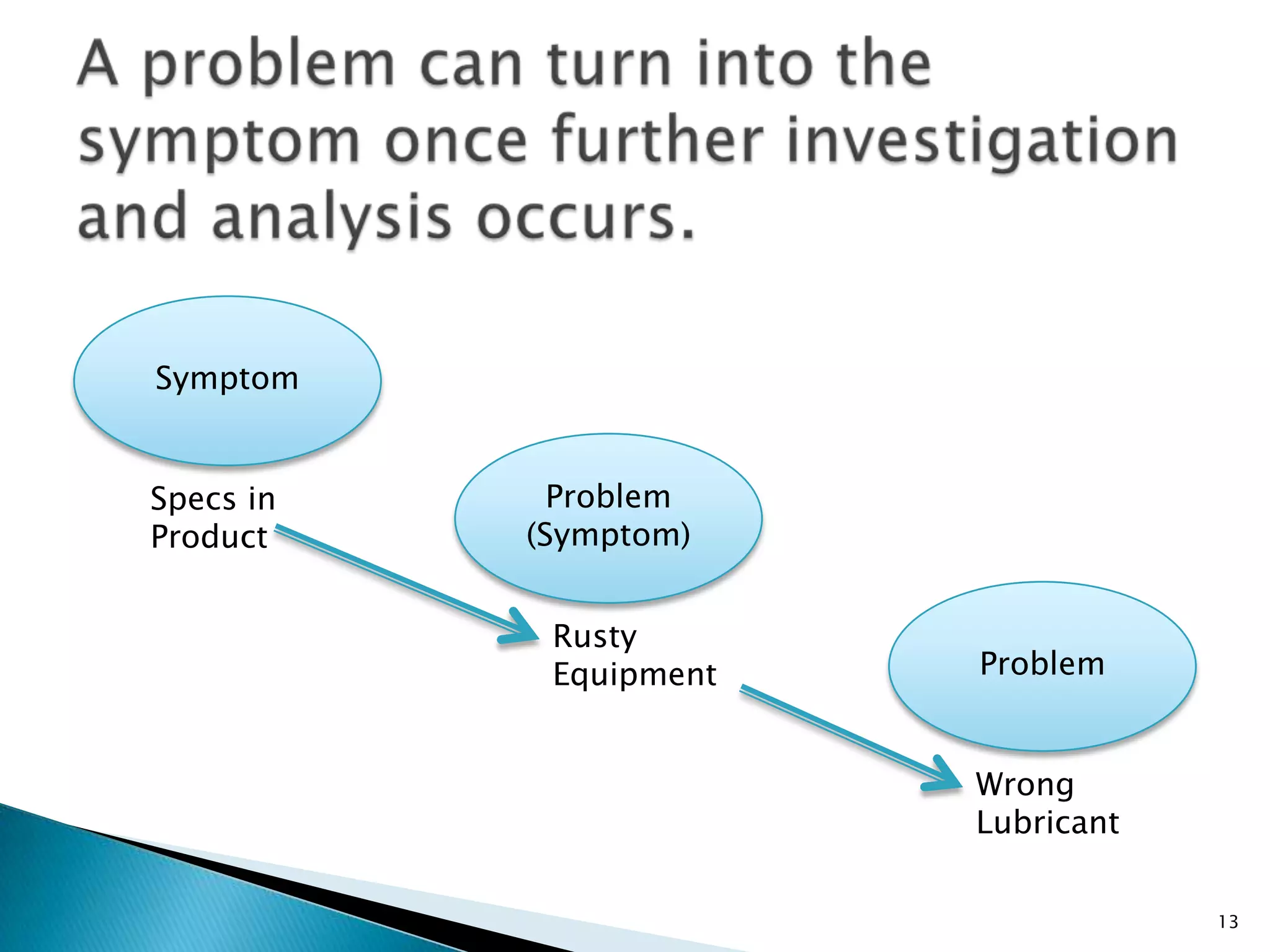 A problem can turn into the symptom once further investigation and analysis occurs.

Symptom

Specs in Product

Problem (Symptom)

Rusty Equipment

Problem

Wrong Lubricant

13